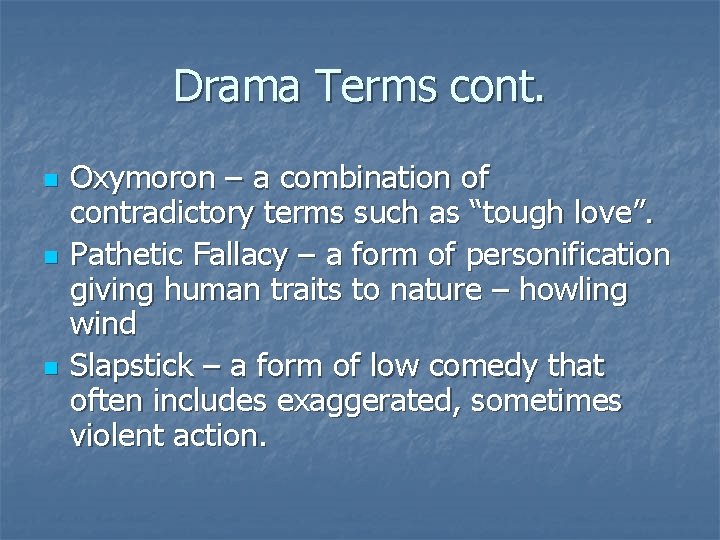 Drama Terms cont.

- Oxymoron – a combination of contradictory terms such as “tough love”.
- Pathetic Fallacy – a form of personification giving human traits to nature – howling wind
- Slapstick – a form of low comedy that often includes exaggerated, sometimes violent action.